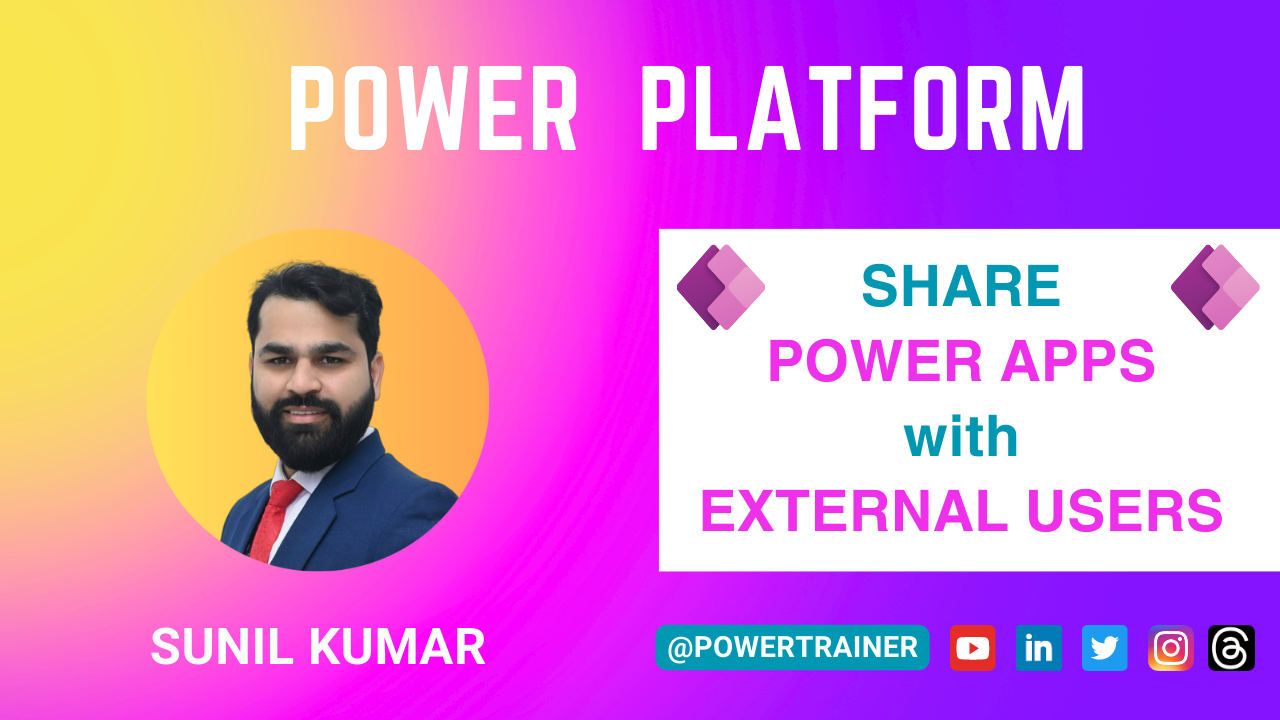 POWER PLATFORM

SHARE
POWER APPS
with
EXTERNAL USERS

SUNIL KUMAR

@POWERTRAINER